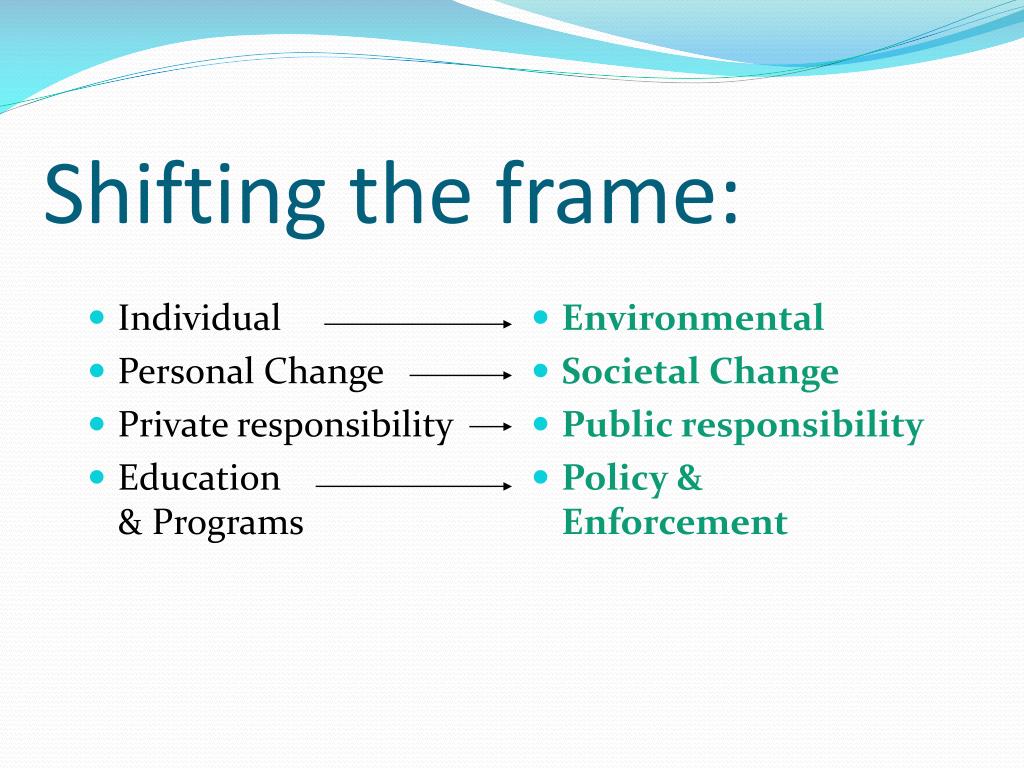 Shifting the frame:

- Individual
- Personal Change
- Private responsibility
- Education & Programs

- Environmental
- Societal Change
- Public responsibility
- Policy & Enforcement